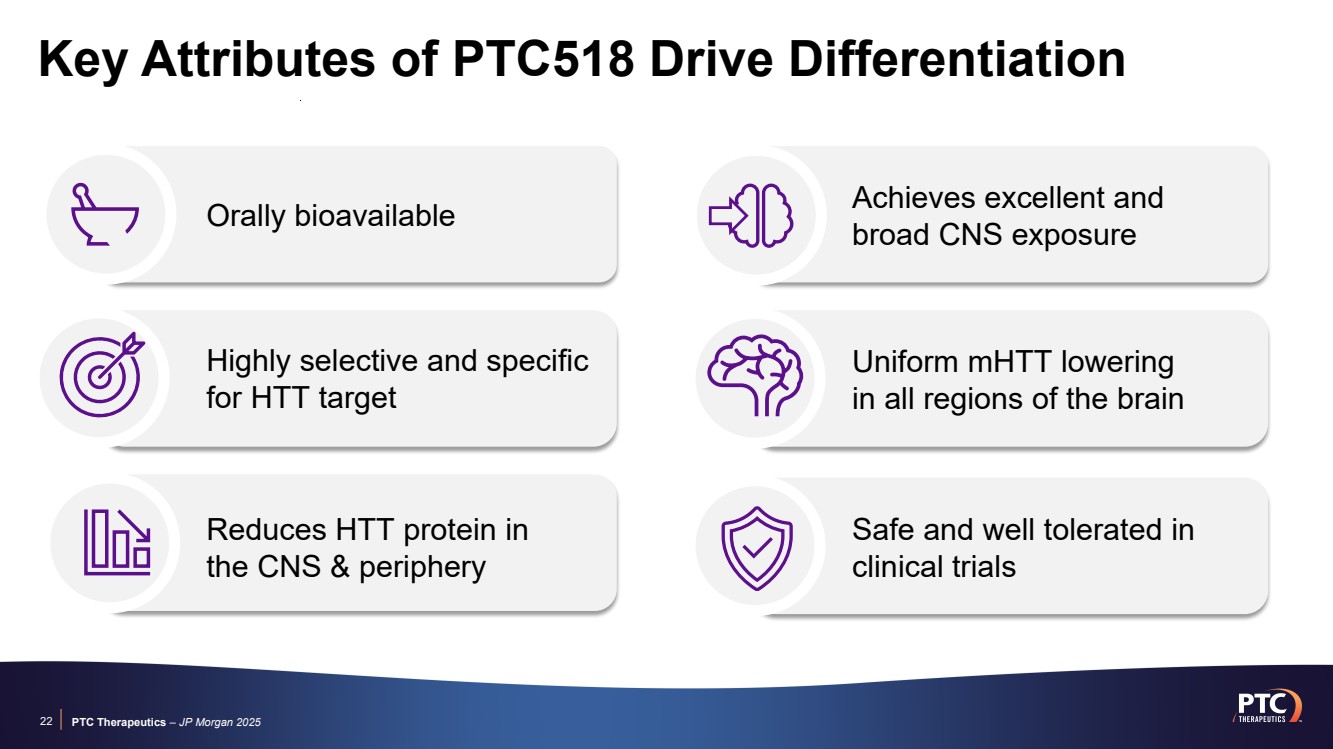 Key Attributes of PTC518 Drive Differentiation

Orally bioavailable

Highly selective and specific for HTT target

Reduces HTT protein in the CNS & periphery

Achieves excellent and broad CNS exposure

Uniform mHTT lowering in all regions of the brain

Safe and well tolerated in clinical trials

22 PTC Therapeutics – JP Morgan 2025

PTC THERAPEUTICS